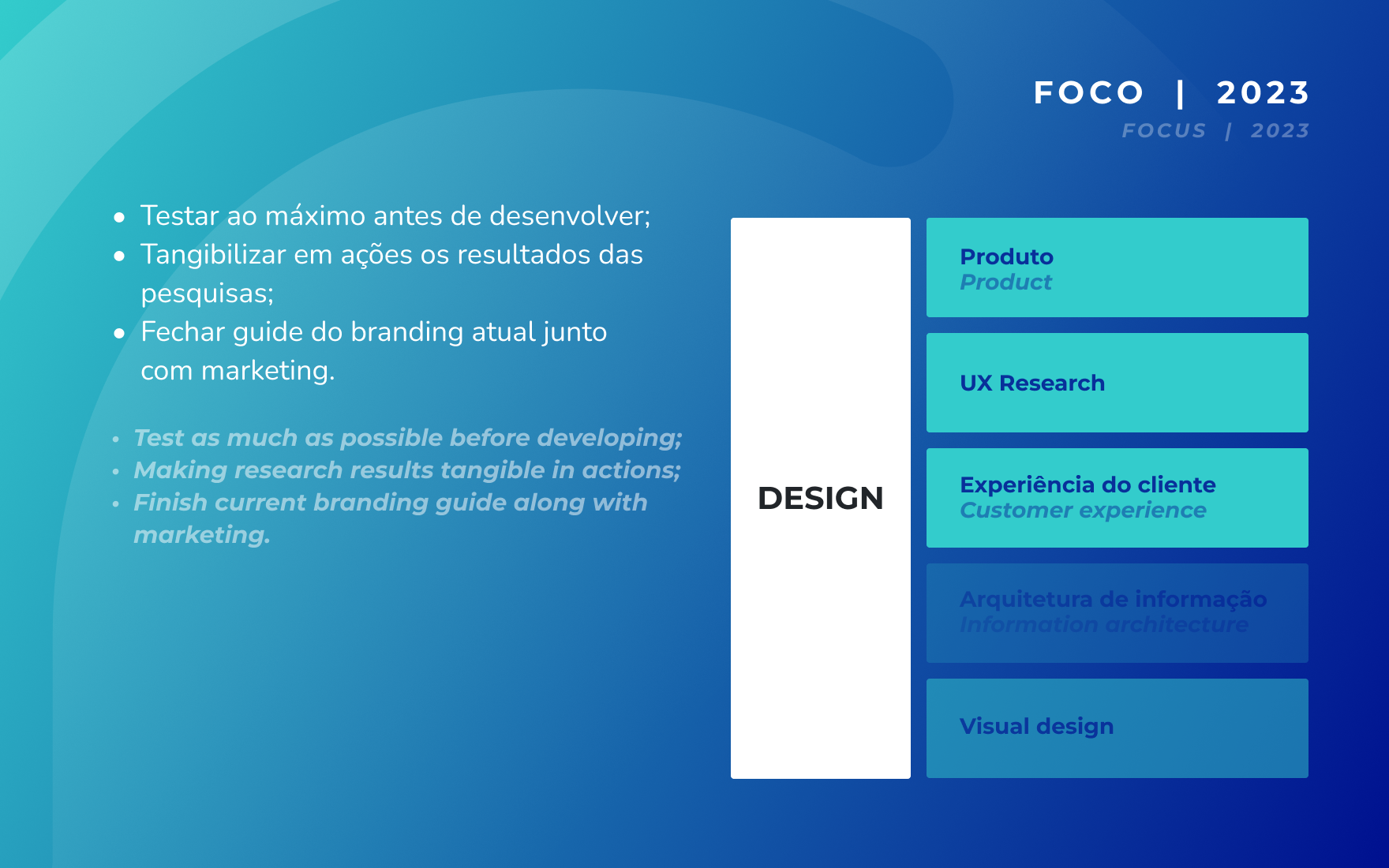 FOCO | 2023
FOCUS | 2023

- Testar ao máximo antes de desenvolver;
- Tangibilizar em ações os resultados das pesquisas;
- Fechar guide do branding atual junto com marketing.

- Test as much as possible before developing;
- Making research results tangible in actions;
- Finish current branding guide along with marketing.

DESIGN

Produto
Product

UX Research

Experiência do cliente
Customer experience

Arquitetura de informação
Information architecture

Visual design